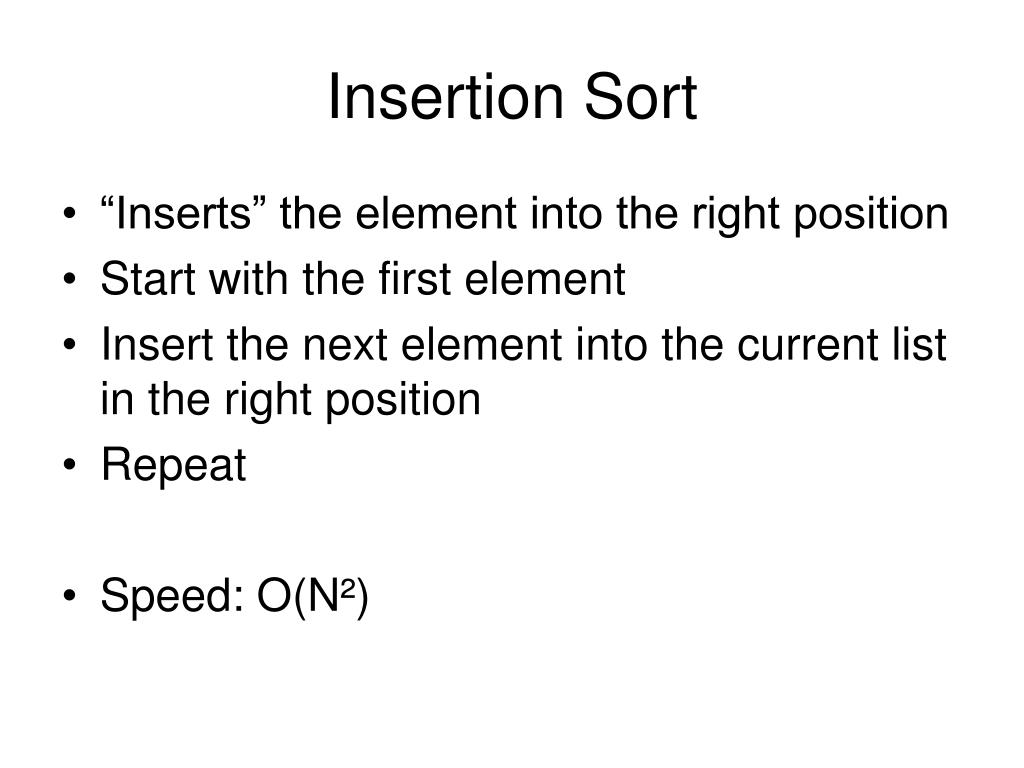 Insertion Sort

• “Inserts” the element into the right position
• Start with the first element
• Insert the next element into the current list in the right position
• Repeat

• Speed: $O(N^2)$